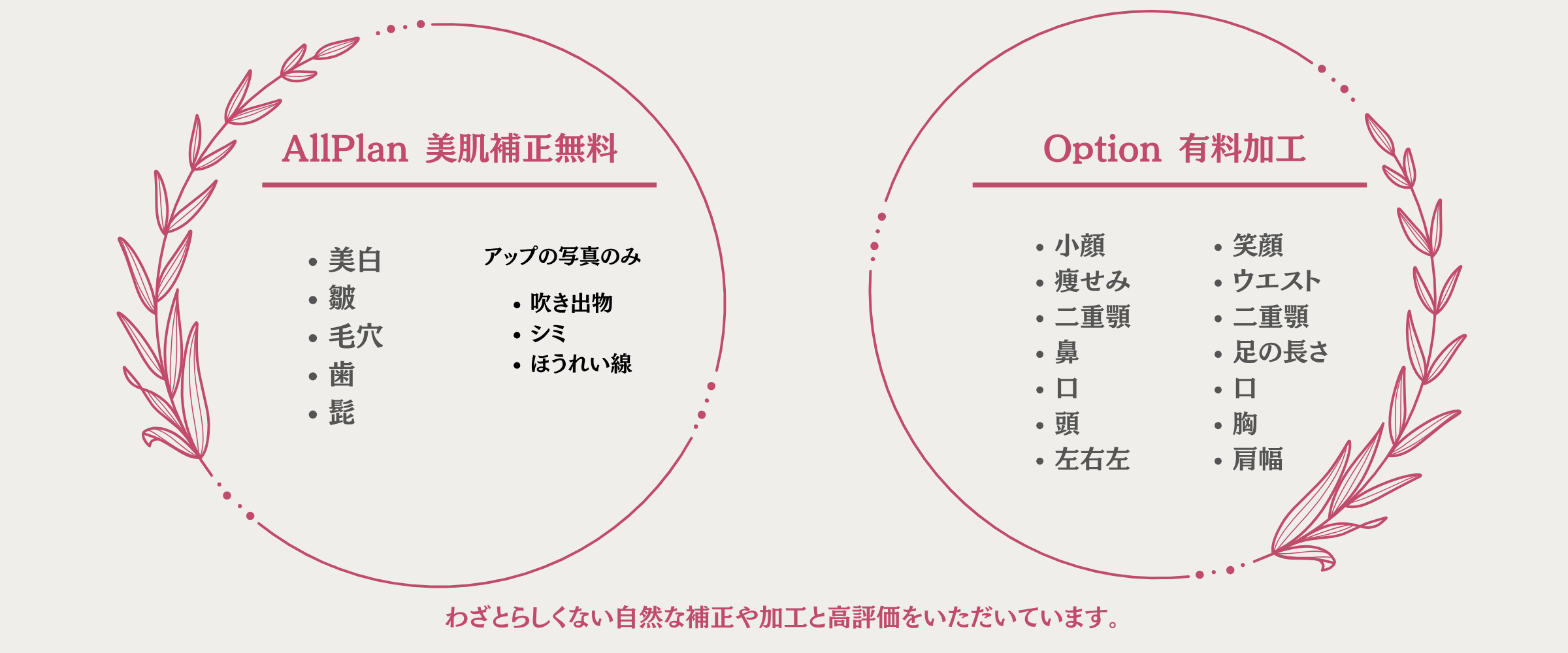 AllPlan 美肌補正無料

- 美白
- 皺
- 毛穴
- 歯
- 髭

アップの写真のみ

- 吹き出物
- シミ
- ほうれい線

Option 有料加工

- 小顔
- 痩せみ
- 二重顎
- 鼻
- 口
- 頭
- 左右左

- 笑顔
- ウエスト
- 二重顎
- 足の長さ
- 口
- 胸
- 肩幅

わざとらしくない自然な補正や加工と高評価をいただいています。